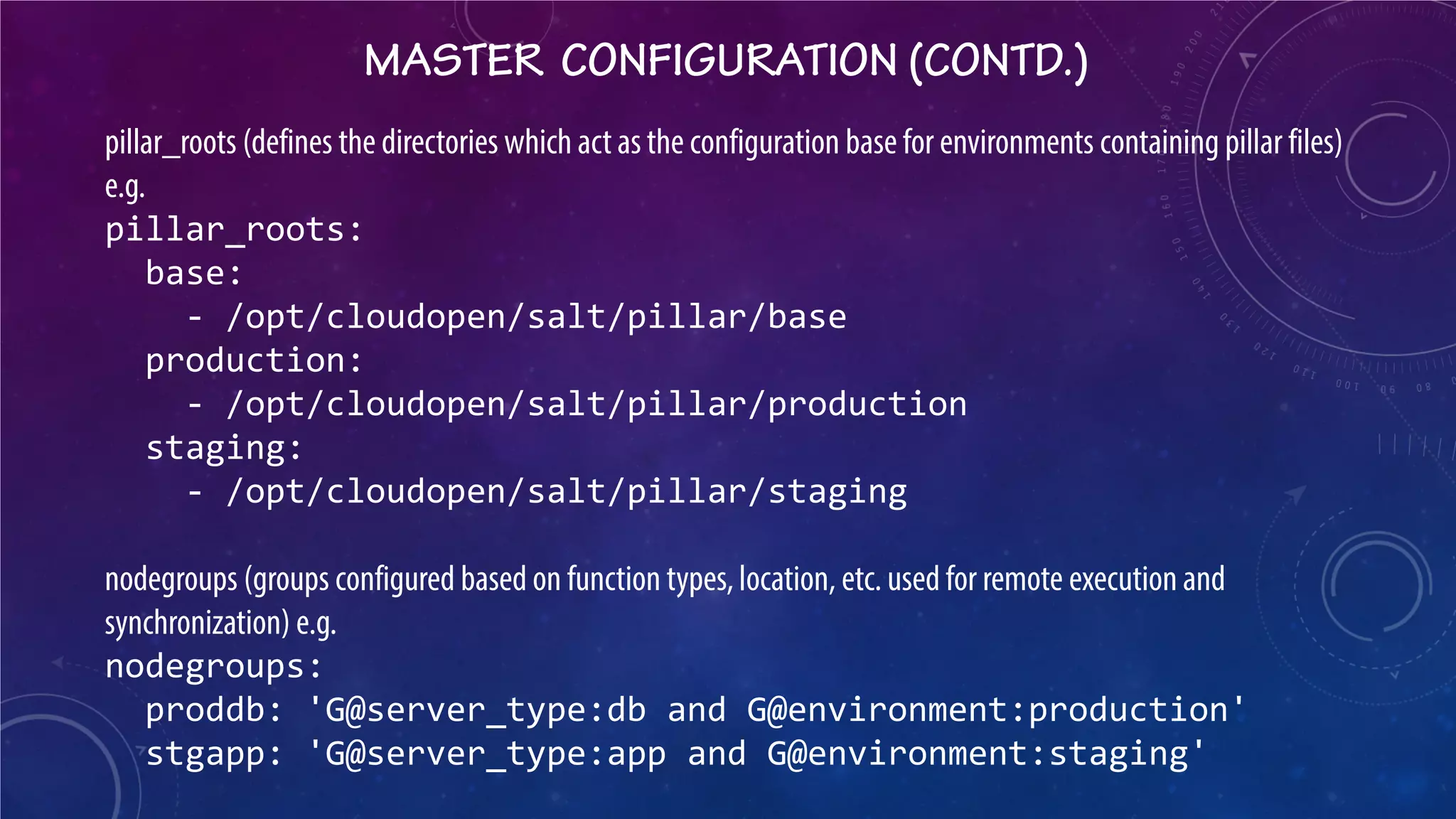 MASTER CONFIGURATION (CONTD.)

pillar_roots (defines the directories which act as the configuration base for environments containing pillar files) e.g.

pillar_roots:
  base:
    - /opt/cloudopen/salt/pillar/base
  production:
    - /opt/cloudopen/salt/pillar/production
  staging:
    - /opt/cloudopen/salt/pillar/staging

nodegroups (groups configured based on function types, location, etc. used for remote execution and synchronization) e.g.

nodegroups:
  proddb: 'G@server_type:db and G@environment:production'
  stgapp: 'G@server_type:app and G@environment:staging'